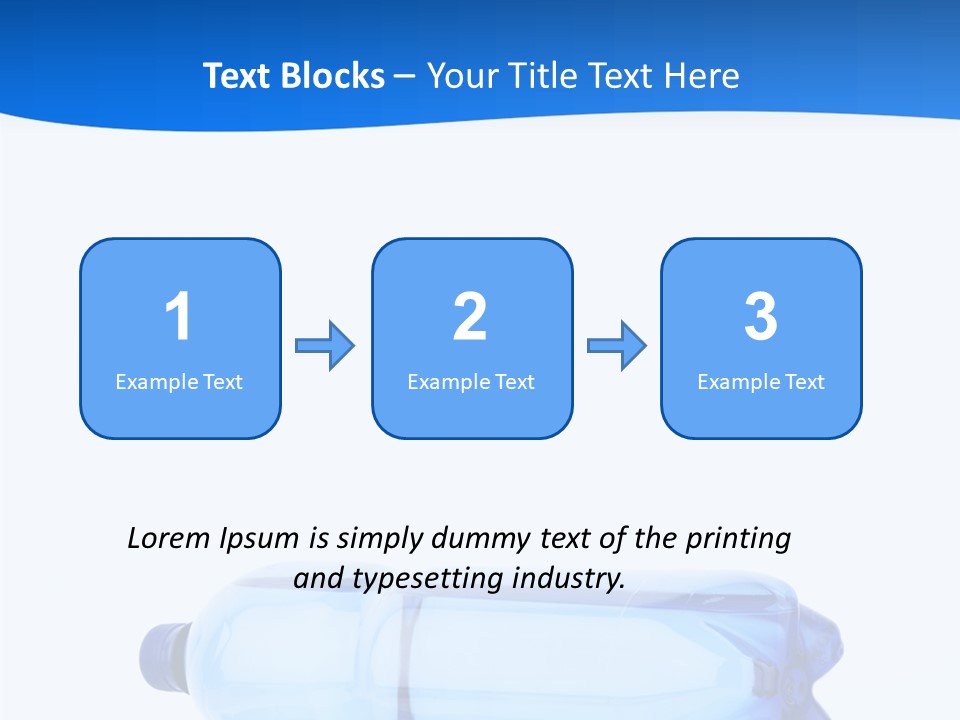 Text Blocks – Your Title Text Here

1
Example Text

2
Example Text

3
Example Text

Lorem Ipsum is simply dummy text of the printing and typesetting industry.